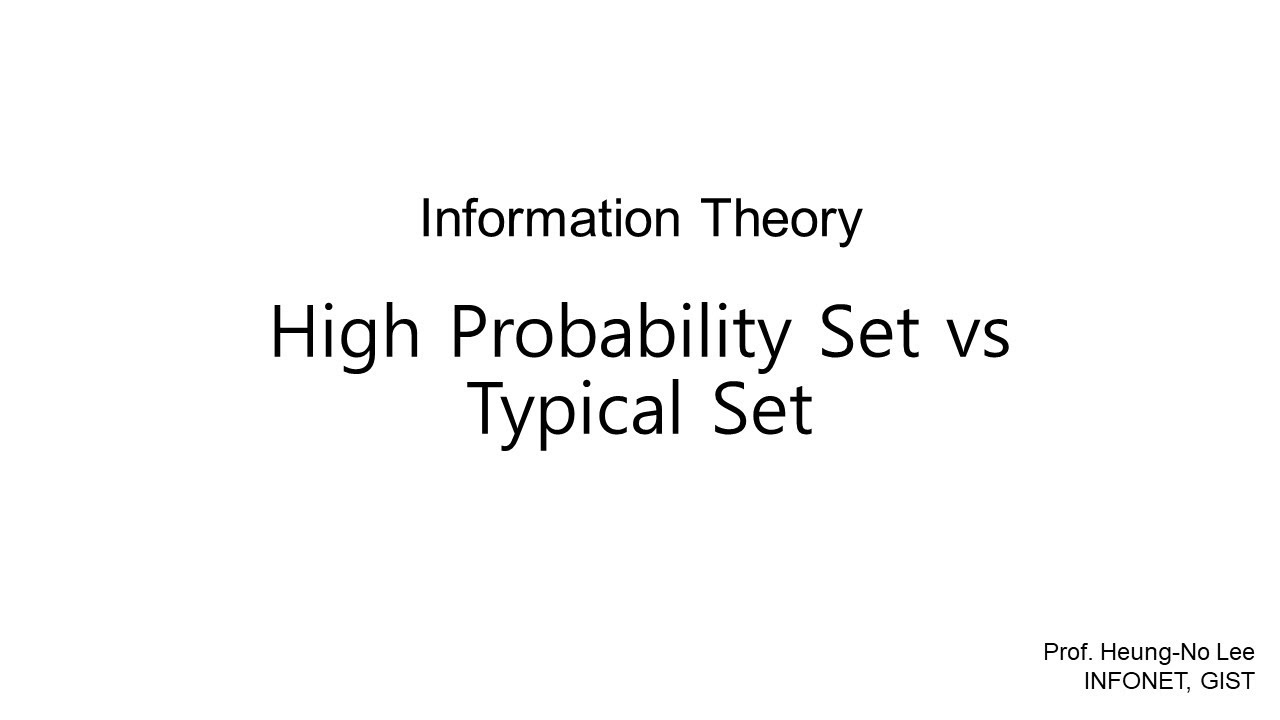 Information Theory

High Probability Set vs Typical Set

Prof. Heung-No Lee
INFONET, GIST